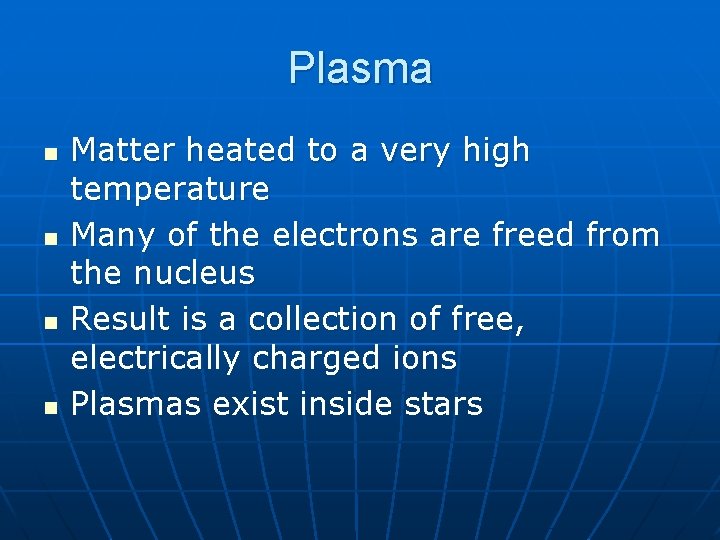 Plasma

- Matter heated to a very high temperature
- Many of the electrons are freed from the nucleus
- Result is a collection of free, electrically charged ions
- Plasmas exist inside stars